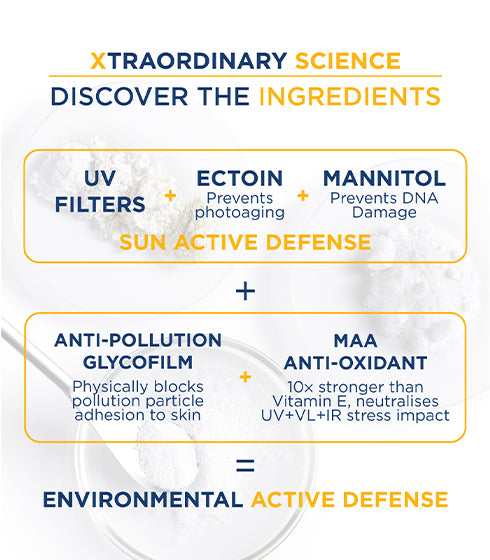 XTRAORDINARY SCIENCE

DISCOVER THE INGREDIENTS

UV FILTERS + ECTOIN Prevents photoaging + MANNITOL Prevents DNA Damage

SUN ACTIVE DEFENSE

+

ANTI-POLLUTION GLYCOFILM Physically blocks pollution particle adhesion to skin + MAA ANTI-OXIDANT 10x stronger than Vitamin E, neutralises UV+VL+IR stress impact

=

ENVIRONMENTAL ACTIVE DEFENSE